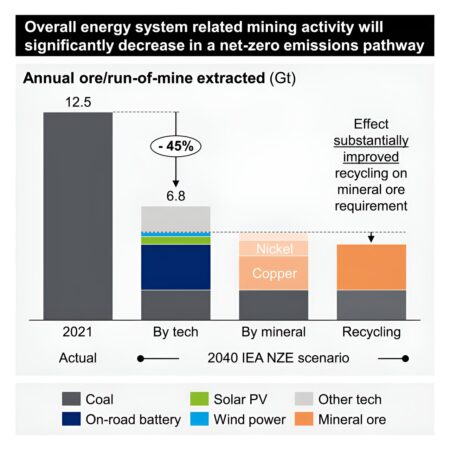 Overall energy system related mining activity will significantly decrease in a net-zero emissions pathway

Annual ore/run-of-mine extracted (Gt)

12.5

- 45%

6.8

Effect substantially improved recycling on mineral ore requirement

Nickel

Copper

2021

By tech

By mineral

Recycling

Actual

2040 IEA NZE scenario

Coal

Solar PV

Other tech

On-road battery

Wind power

Mineral ore